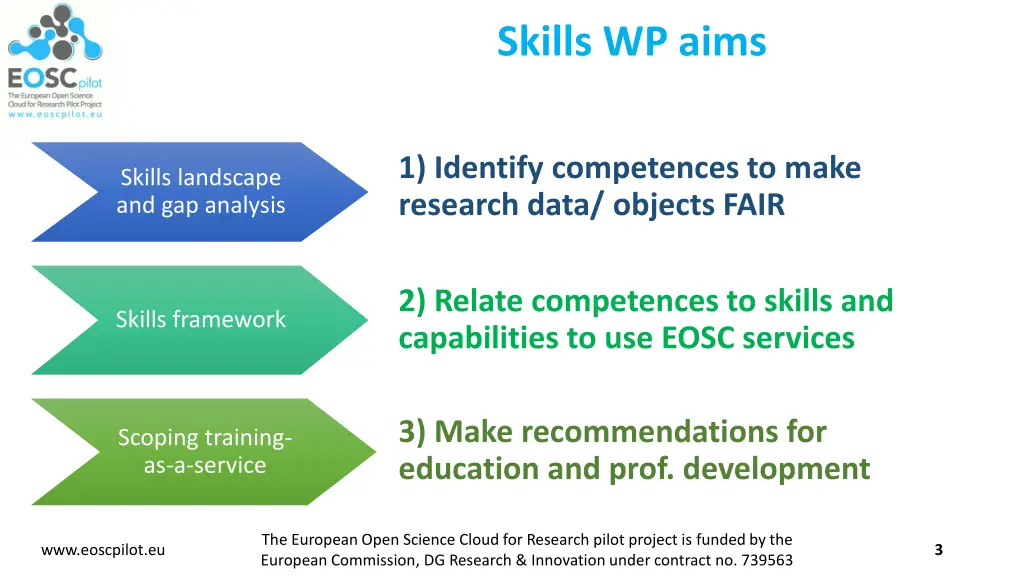 EOSCpilot
The European Open Science Cloud for Research Pilot Project
www.eoscpilot.eu

Skills WP aims

Skills landscape and gap analysis

1) Identify competences to make research data/ objects FAIR

Skills framework

2) Relate competences to skills and capabilities to use EOSC services

Scoping training-as-a-service

3) Make recommendations for education and prof. development

www.eoscpilot.eu

The European Open Science Cloud for Research pilot project is funded by the European Commission, DG Research & Innovation under contract no. 739563

3